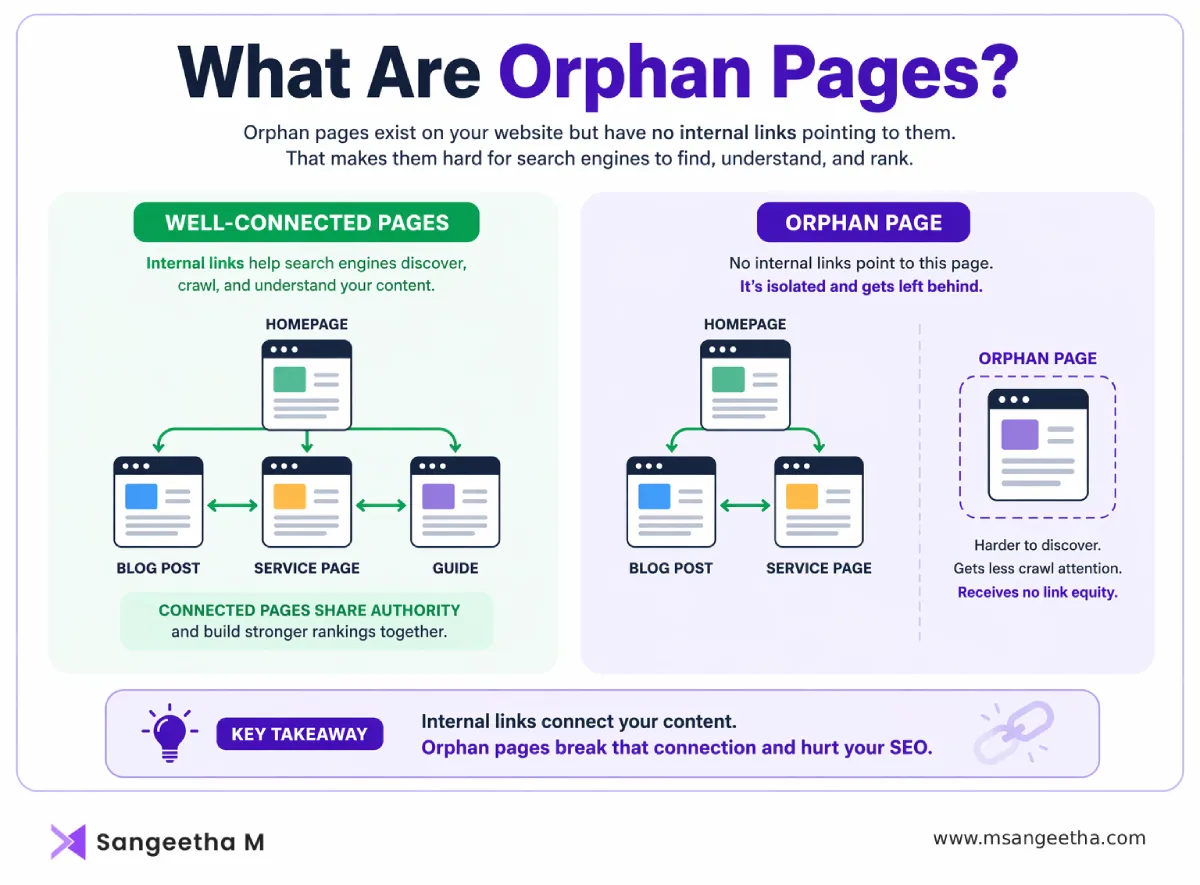 What Are Orphan Pages?

Orphan pages exist on your website but have no internal links pointing to them. That makes them hard for search engines to find, understand, and rank.

WELL-CONNECTED PAGES

Internal links help search engines discover, crawl, and understand your content.

HOMEPAGE

BLOG POST

SERVICE PAGE

GUIDE

CONNECTED PAGES SHARE AUTHORITY and build stronger rankings together.

ORPHAN PAGE

No internal links point to this page. It's isolated and gets left behind.

HOMEPAGE

BLOG POST

SERVICE PAGE

ORPHAN PAGE

Harder to discover. Gets less crawl attention. Receives no link equity.

KEY TAKEAWAY

Internal links connect your content. Orphan pages break that connection and hurt your SEO.

Sangeetha M

www.msangeetha.com